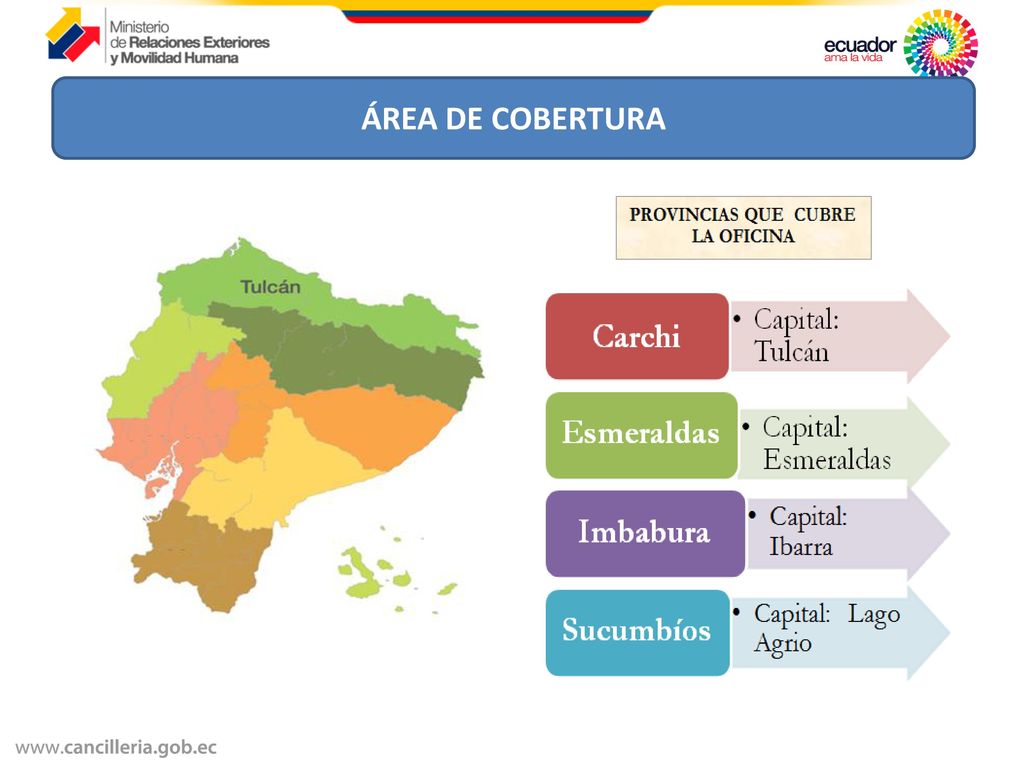 Ministerio de Relaciones Exteriores y Movilidad Humana

ecuador ama la vida

ÁREA DE COBERTURA

Tulcán

PROVINCIAS QUE CUBRE LA OFICINA

Carchi
• Capital: Tulcán

Esmeraldas
• Capital: Esmeraldas

Imbabura
• Capital: Ibarra

Sucumbíos
• Capital: Lago Agrio

www.cancilleria.gob.ec